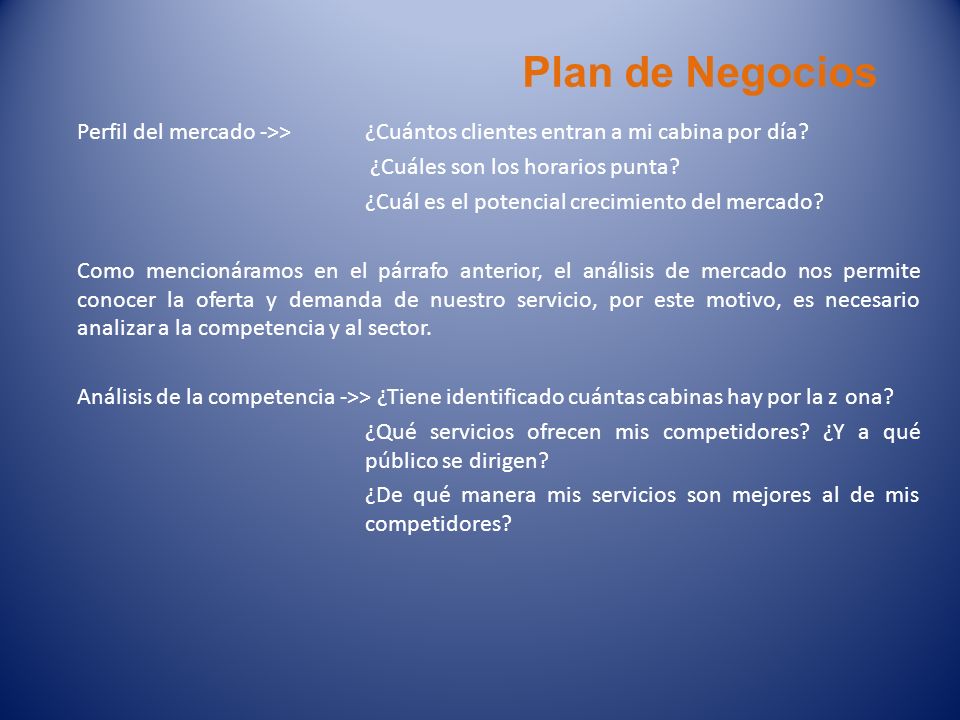 Plan de Negocios

Perfil del mercado ->> ¿Cuántos clientes entran a mi cabina por día?

¿Cuáles son los horarios punta?

¿Cuál es el potencial crecimiento del mercado?

Como mencionáramos en el párrafo anterior, el análisis de mercado nos permite conocer la oferta y demanda de nuestro servicio, por este motivo, es necesario analizar a la competencia y al sector.

Análisis de la competencia ->> ¿Tiene identificado cuántas cabinas hay por la z ona?

¿Qué servicios ofrecen mis competidores? ¿Y a qué público se dirigen?

¿De qué manera mis servicios son mejores al de mis competidores?